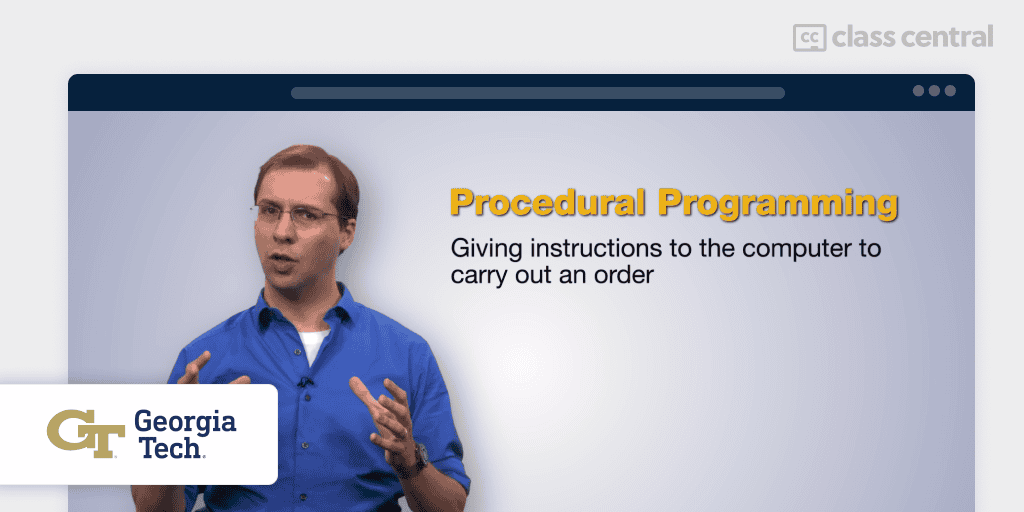 cc class central

Procedural Programming

Giving instructions to the computer to carry out an order

GT Georgia Tech.